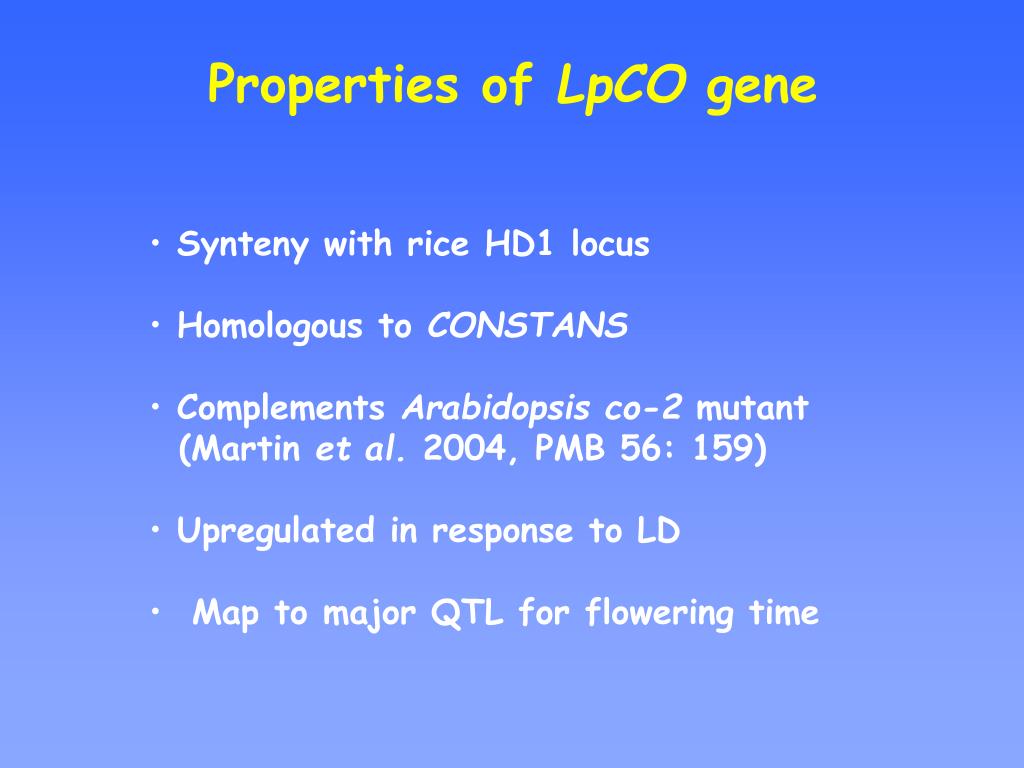 Properties of LpCO gene

• Synteny with rice HD1 locus

• Homologous to CONSTANS

• Complements Arabidopsis co-2 mutant (Martin et al. 2004, PMB 56: 159)

• Upregulated in response to LD

• Map to major QTL for flowering time